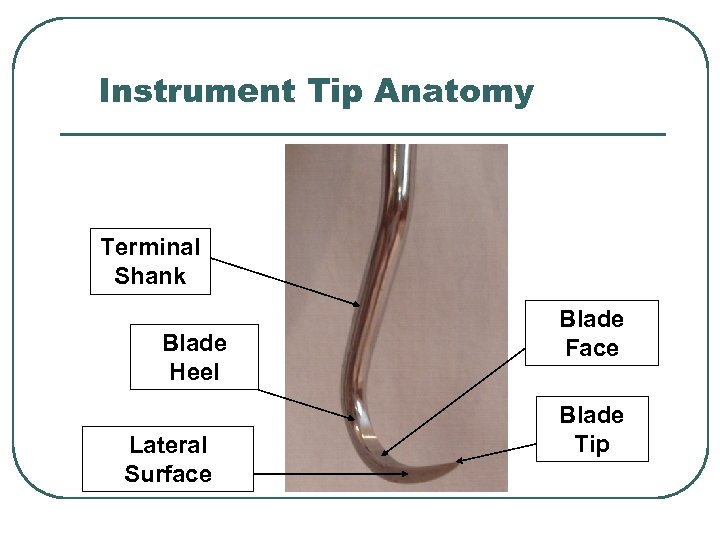 Instrument Tip Anatomy

Terminal Shank

Blade Heel

Lateral Surface

Blade Face

Blade Tip